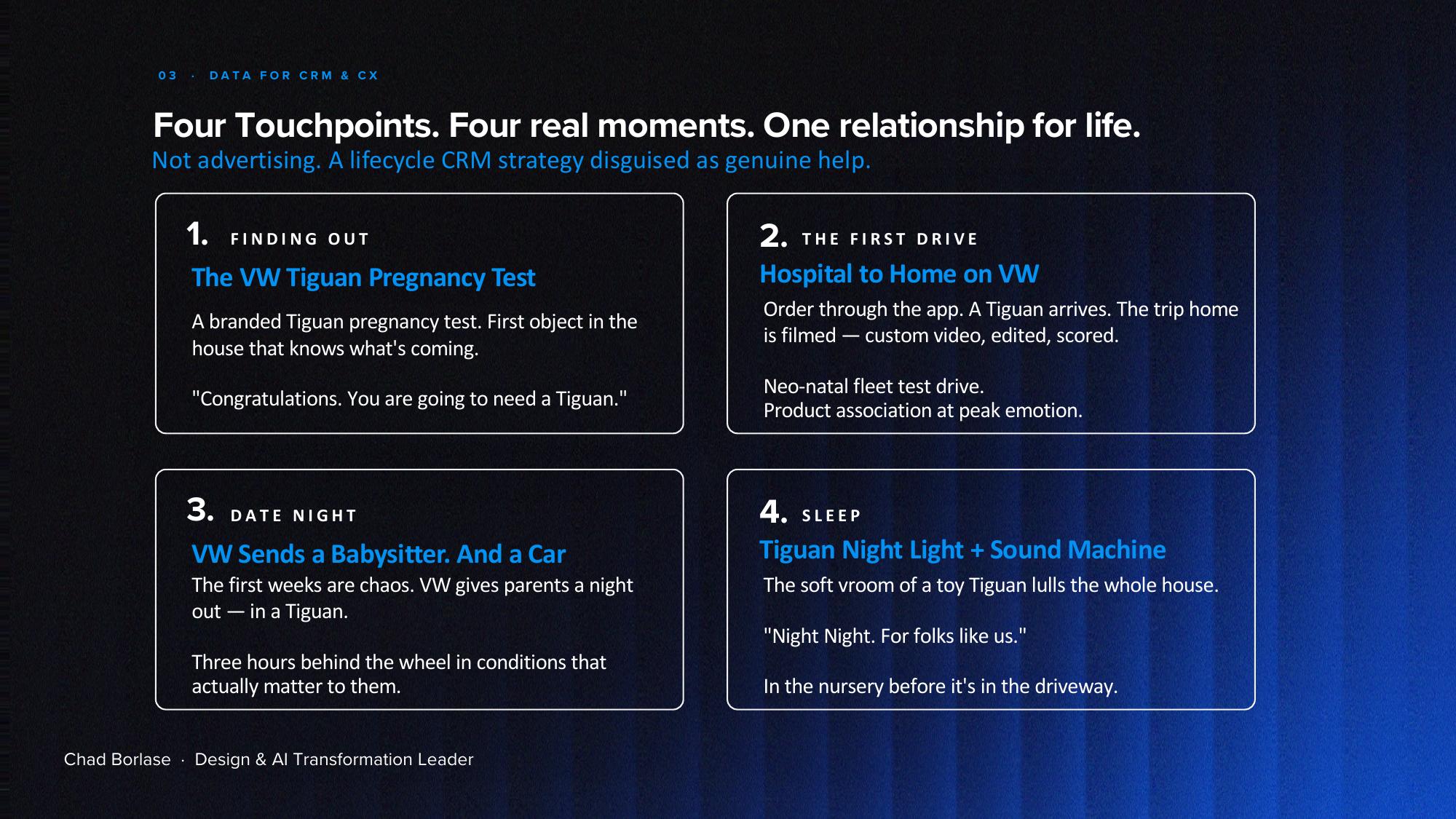 03 · DATA FOR CRM & CX

Four Touchpoints. Four real moments. One relationship for life.
Not advertising. A lifecycle CRM strategy disguised as genuine help.

1. FINDING OUT
The VW Tiguan Pregnancy Test
A branded Tiguan pregnancy test. First object in the house that knows what's coming.

"Congratulations. You are going to need a Tiguan."

2. THE FIRST DRIVE
Hospital to Home on VW
Order through the app. A Tiguan arrives. The trip home is filmed — custom video, edited, scored.

Neo-natal fleet test drive.
Product association at peak emotion.

3. DATE NIGHT
VW Sends a Babysitter. And a Car
The first weeks are chaos. VW gives parents a night out — in a Tiguan.

Three hours behind the wheel in conditions that actually matter to them.

4. SLEEP
Tiguan Night Light + Sound Machine
The soft vroom of a toy Tiguan lulls the whole house.

"Night Night. For folks like us."

In the nursery before it's in the driveway.

Chad Borlase · Design & AI Transformation Leader